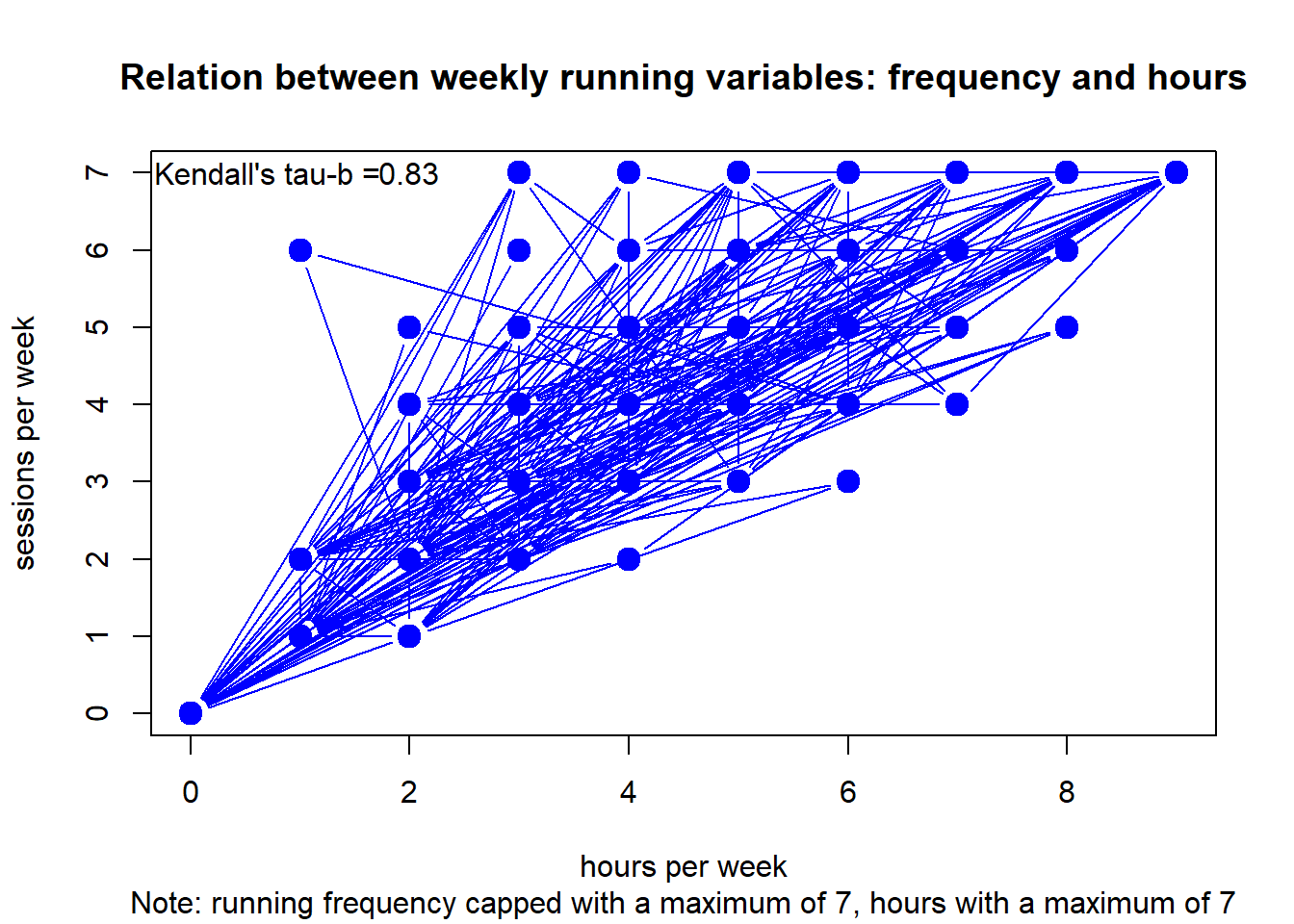 Relation between weekly running variables: frequency and hours

Kendall's tau-b =0.83

sessions per week

0
1
2
3
4
5
6
7

0
2
4
6
8

hours per week
Note: running frequency capped with a maximum of 7, hours with a maximum of 7